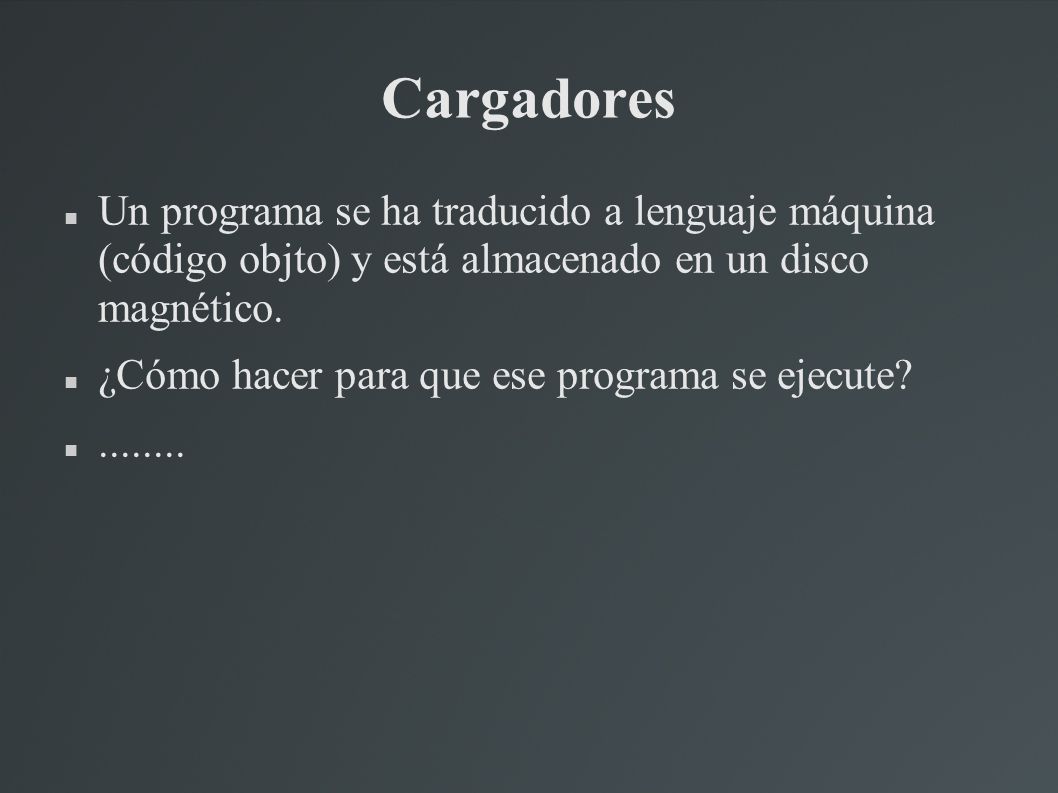 Cargadores

Un programa se ha traducido a lenguaje máquina (código objto) y está almacenado en un disco magnético.

¿Cómo hacer para que ese programa se ejecute?

........